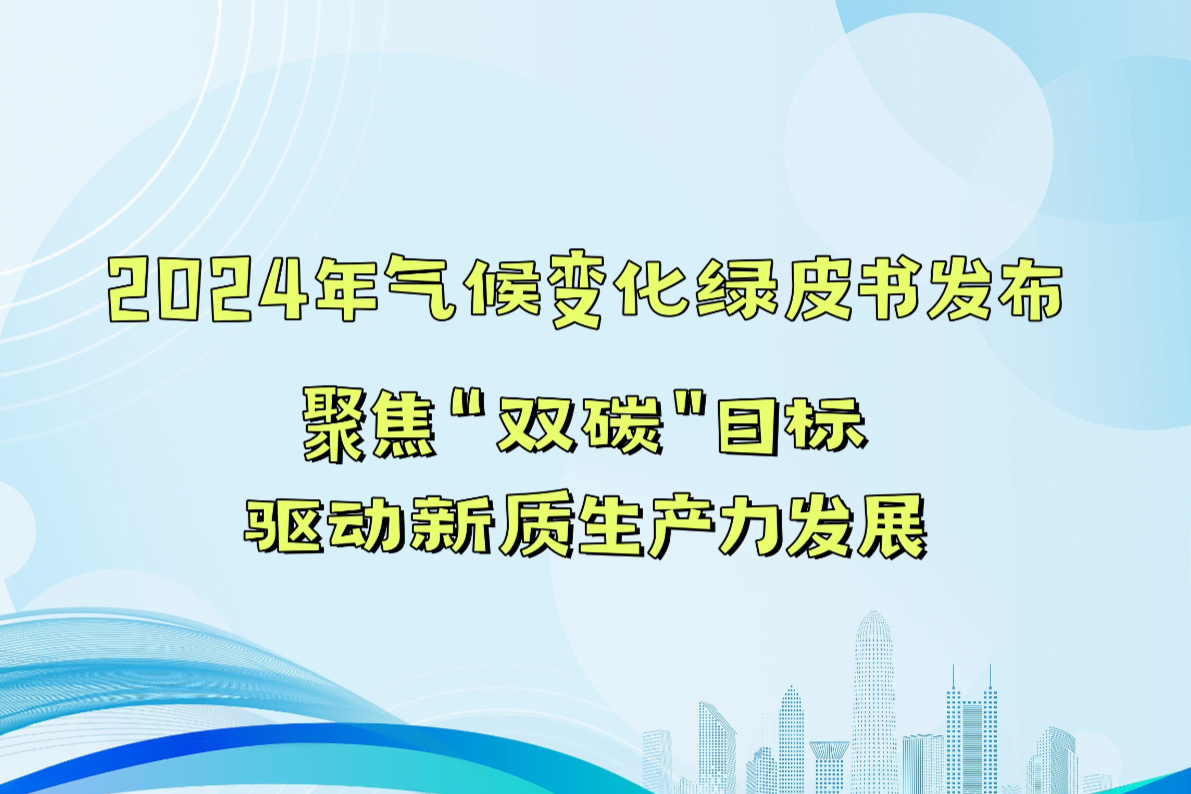 2024年气候变化绿皮书发布

聚焦"双碳"目标
驱动新质生产力发展